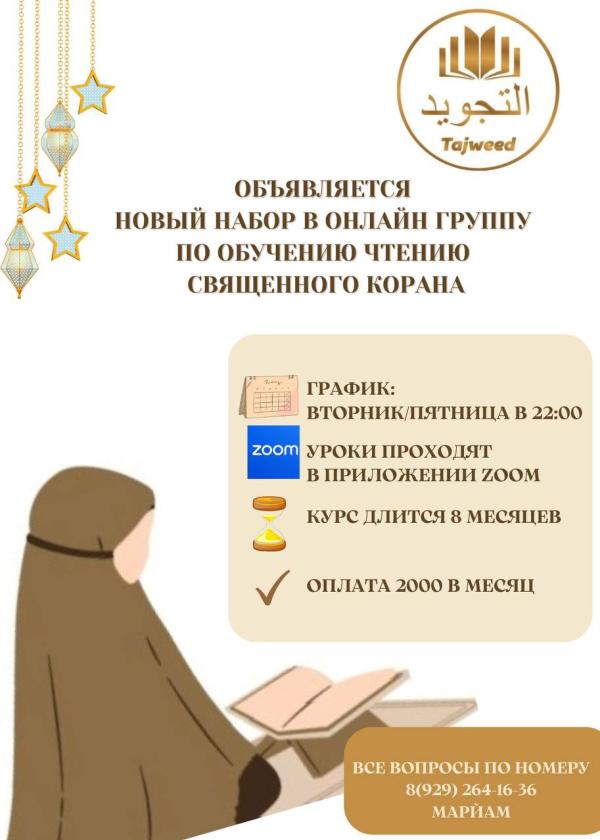 التجويد
Tajweed

ОБЪЯВЛЯЕТСЯ
НОВЫЙ НАБОР В ОНЛАЙН ГРУППУ
ПО ОБУЧЕНИЮ ЧТЕНИЮ
СВЯЩЕННОГО КОРАНА

ГРАФИК:
ВТОРНИК/ПЯТНИЦА В 22:00

zoom
УРОКИ ПРОХОДЯТ
В ПРИЛОЖЕНИИ ZOOM

КУРС ДЛИТСЯ 8 МЕСЯЦЕВ

ОПЛАТА 2000 В МЕСЯЦ

ВСЕ ВОПРОСЫ ПО НОМЕРУ
8(929) 264-16-36
МАРЙАМ